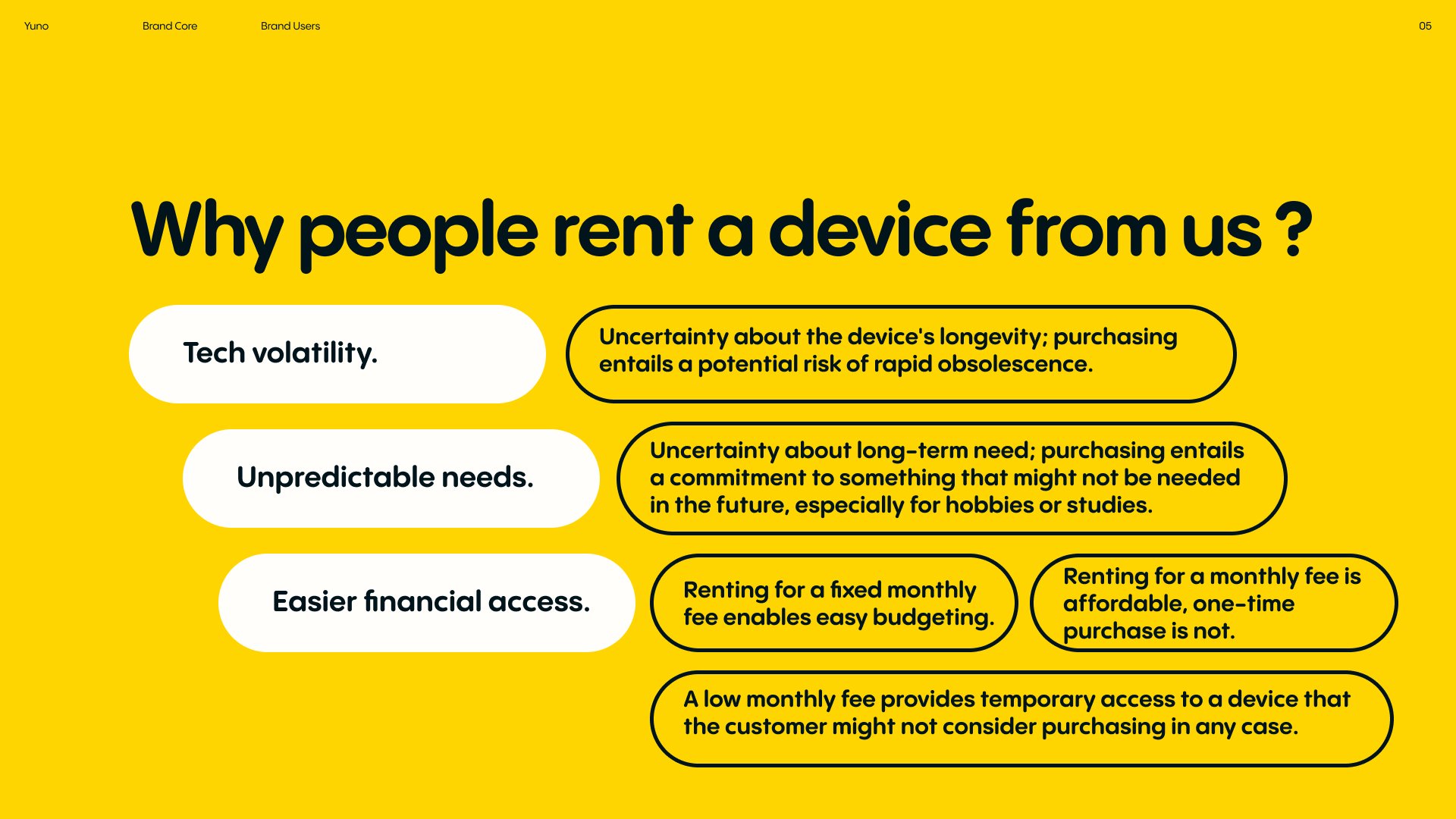 Yuno Brand Core Brand Users 05

Why people rent a device from us ?

Tech volatility.

Uncertainty about the device's longevity; purchasing entails a potential risk of rapid obsolescence.

Unpredictable needs.

Uncertainty about long-term need; purchasing entails a commitment to something that might not be needed in the future, especially for hobbies or studies.

Easier financial access.

Renting for a fixed monthly fee enables easy budgeting.

Renting for a monthly fee is affordable, one-time purchase is not.

A low monthly fee provides temporary access to a device that the customer might not consider purchasing in any case.